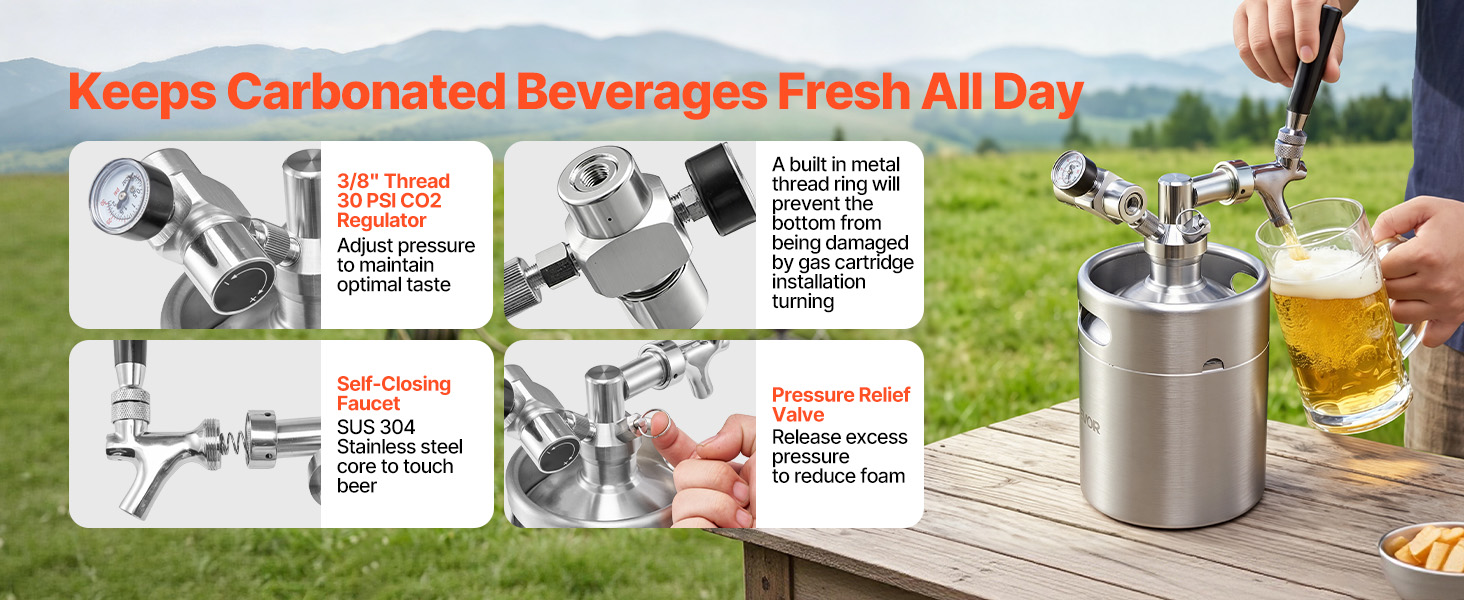 Keeps Carbonated Beverages Fresh All Day

3/8" Thread 30 PSI CO2 Regulator
Adjust pressure to maintain optimal taste

A built in metal thread ring will prevent the bottom from being damaged by gas cartridge installation turning

Self-Closing Faucet
SUS 304 Stainless steel core to touch beer

Pressure Relief Valve
Release excess pressure to reduce foam